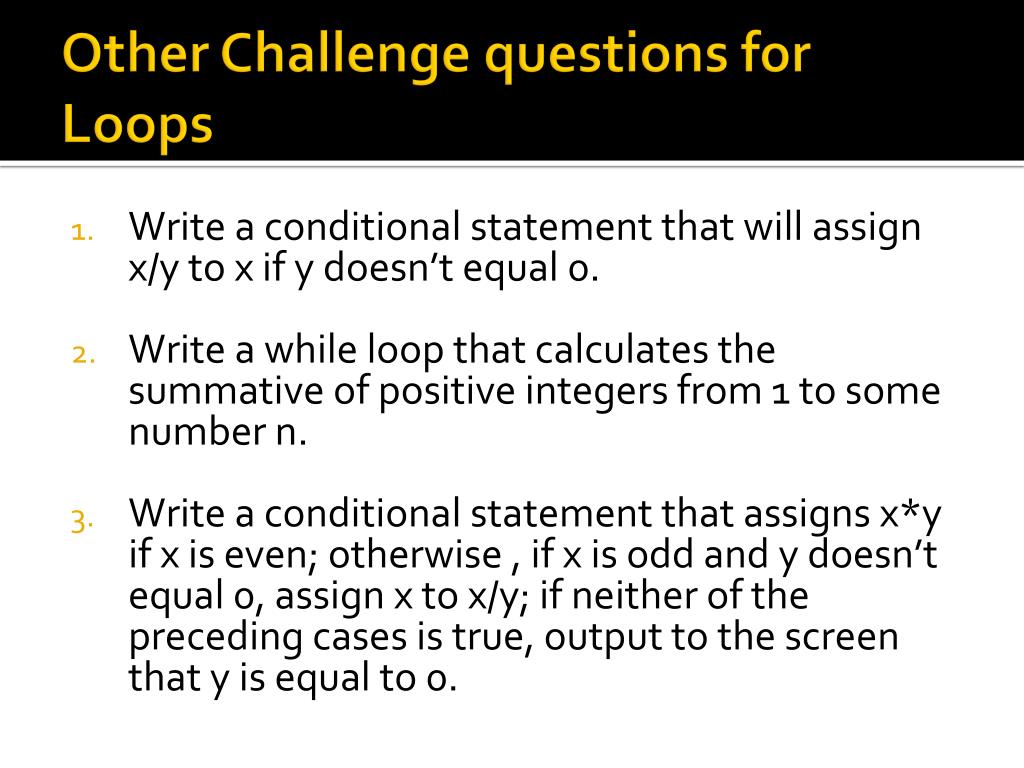 Other Challenge questions for Loops

1. Write a conditional statement that will assign x/y to x if y doesn't equal 0.

2. Write a while loop that calculates the summative of positive integers from 1 to some number n.

3. Write a conditional statement that assigns x*y if x is even; otherwise , if x is odd and y doesn't equal 0, assign x to x/y; if neither of the preceding cases is true, output to the screen that y is equal to 0.